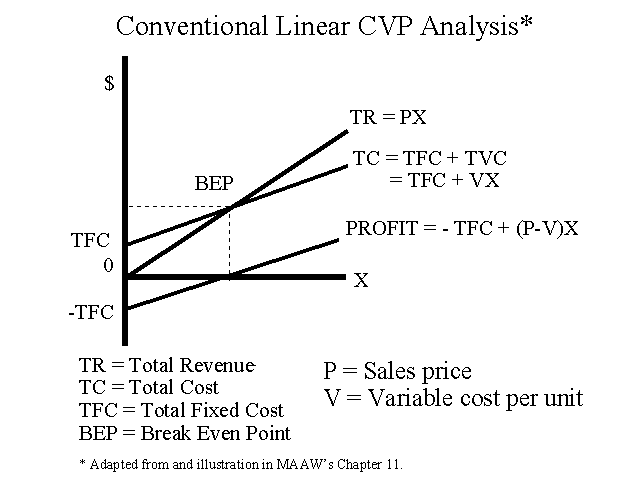 Conventional Linear CVP Analysis*

$

TR = PX

TC = TFC + TVC
= TFC + VX

BEP

PROFIT = - TFC + (P-V)X

TFC

0

X

-TFC

TR = Total Revenue
TC = Total Cost
TFC = Total Fixed Cost
BEP = Break Even Point

P = Sales price
V = Variable cost per unit

* Adapted from and illustration in MAAW's Chapter 11.